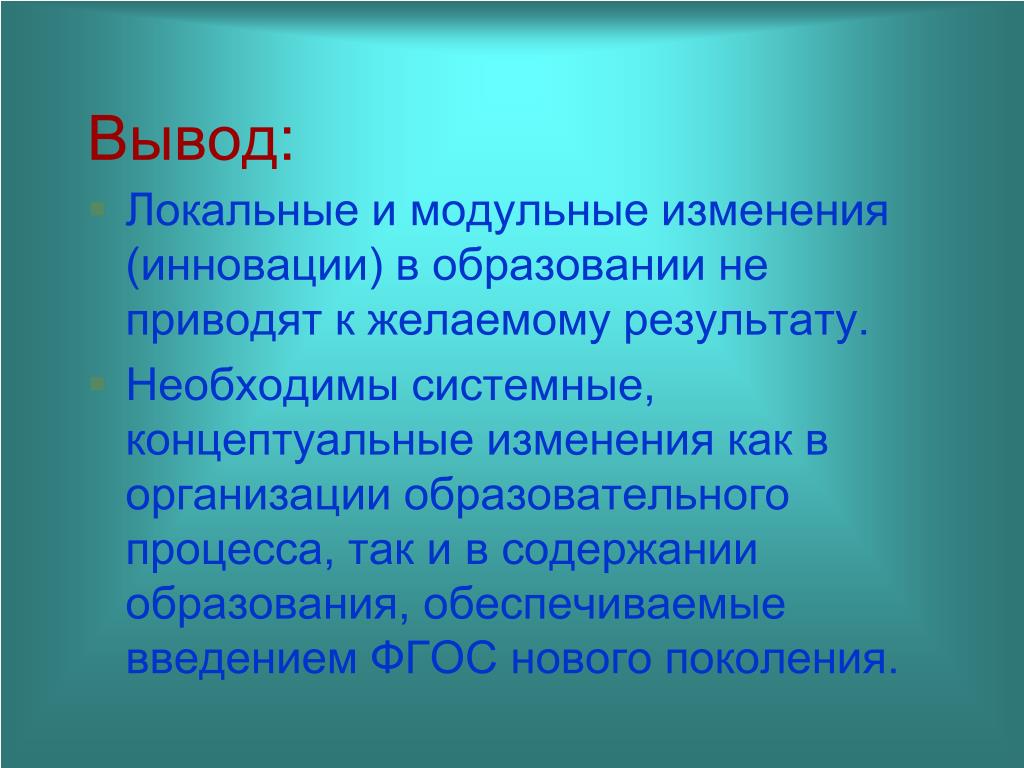 Вывод:

Локальные и модульные изменения (инновации) в образовании не приводят к желаемому результату.

Необходимы системные, концептуальные изменения как в организации образовательного процесса, так и в содержании образования, обеспечиваемые введением ФГОС нового поколения.